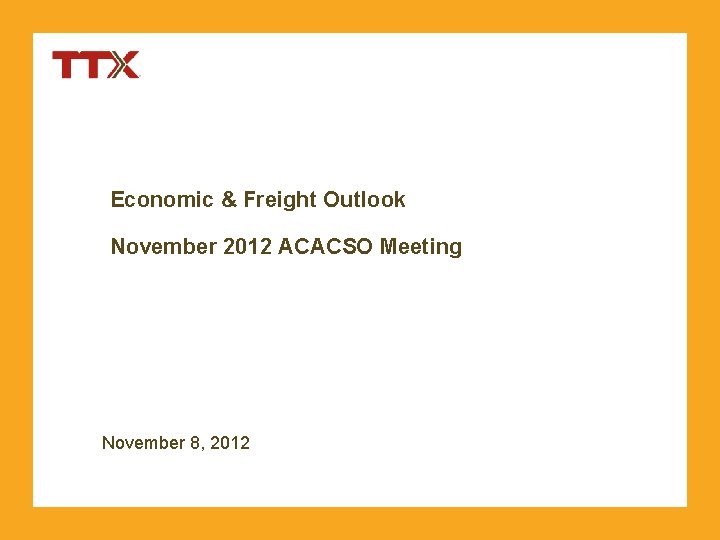 TTX

Economic & Freight Outlook

November 2012 ACACSO Meeting

November 8, 2012